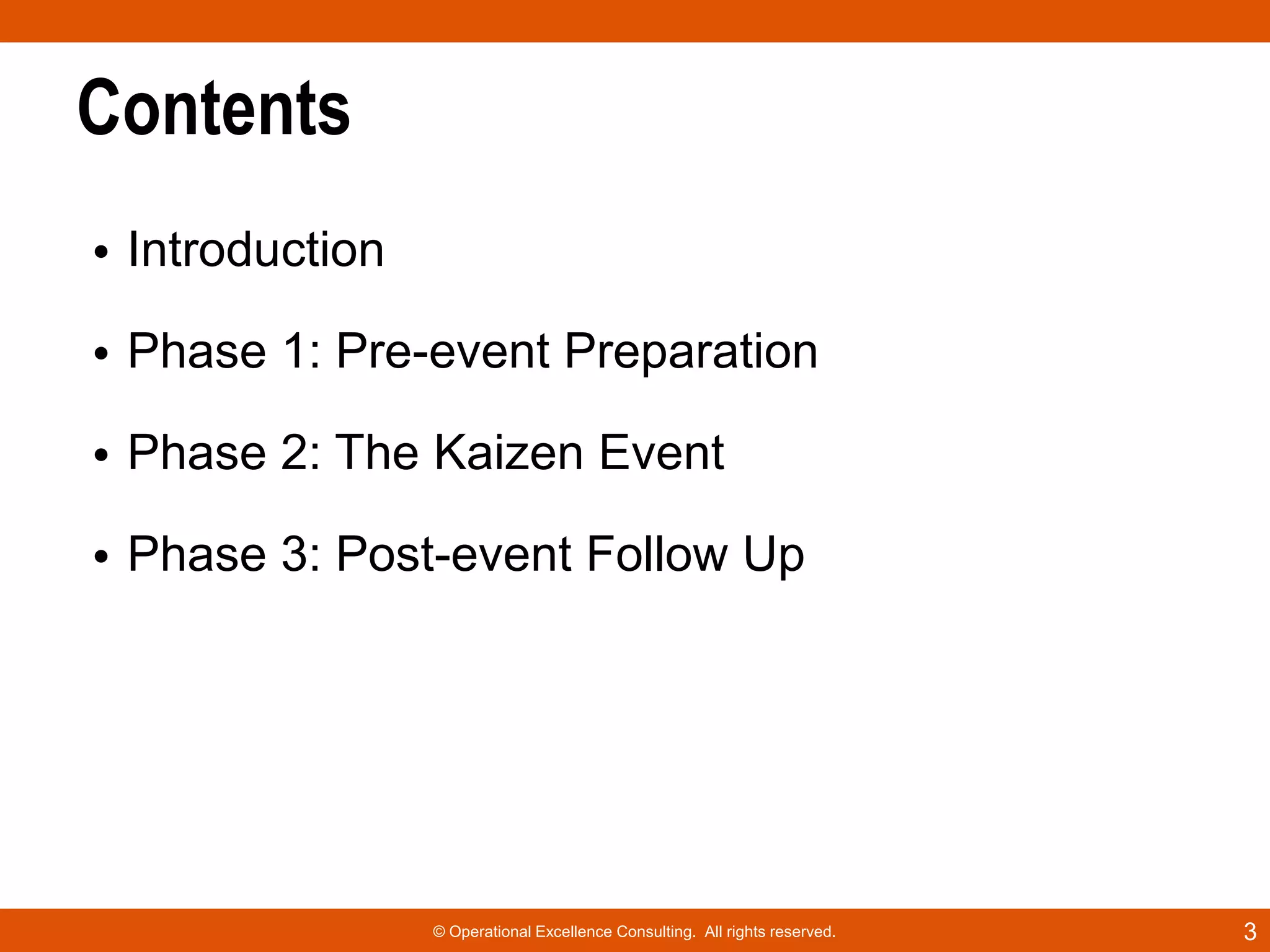 Contents

• Introduction

• Phase 1: Pre-event Preparation

• Phase 2: The Kaizen Event

• Phase 3: Post-event Follow Up

© Operational Excellence Consulting. All rights reserved.

3